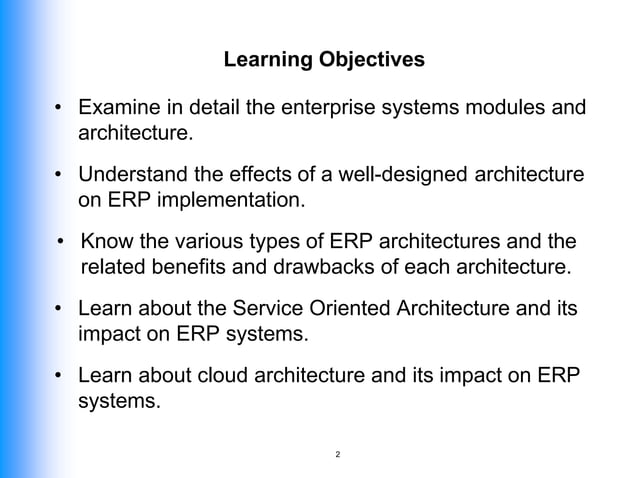 Learning Objectives

• Examine in detail the enterprise systems modules and architecture.

• Understand the effects of a well-designed architecture on ERP implementation.

• Know the various types of ERP architectures and the related benefits and drawbacks of each architecture.

• Learn about the Service Oriented Architecture and its impact on ERP systems.

• Learn about cloud architecture and its impact on ERP systems.

2